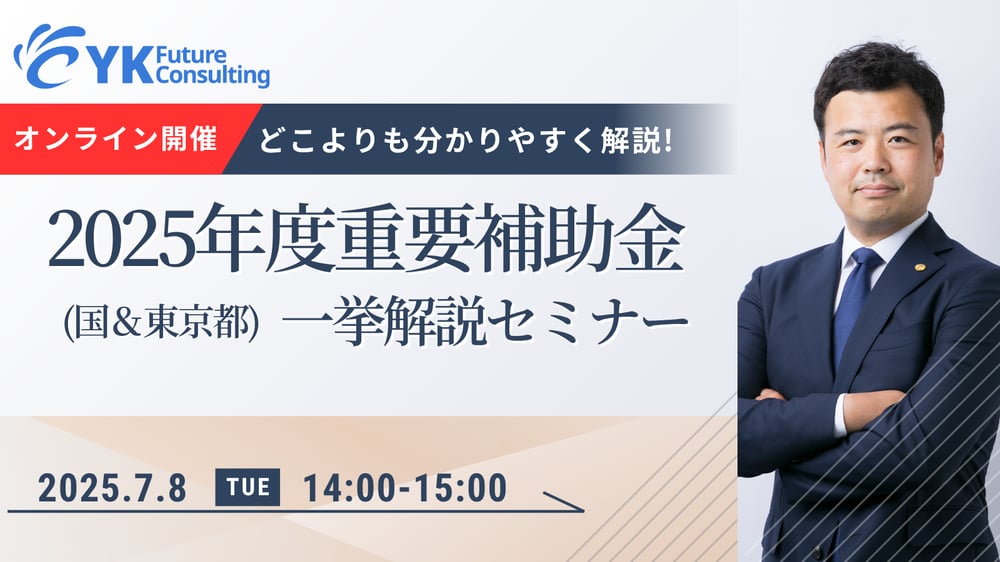 YK Future Consulting

オンライン開催 どこよりも分かりやすく解説!

2025年度重要補助金

(国&東京都) 一挙解説セミナー

2025.7.8 TUE 14:00-15:00